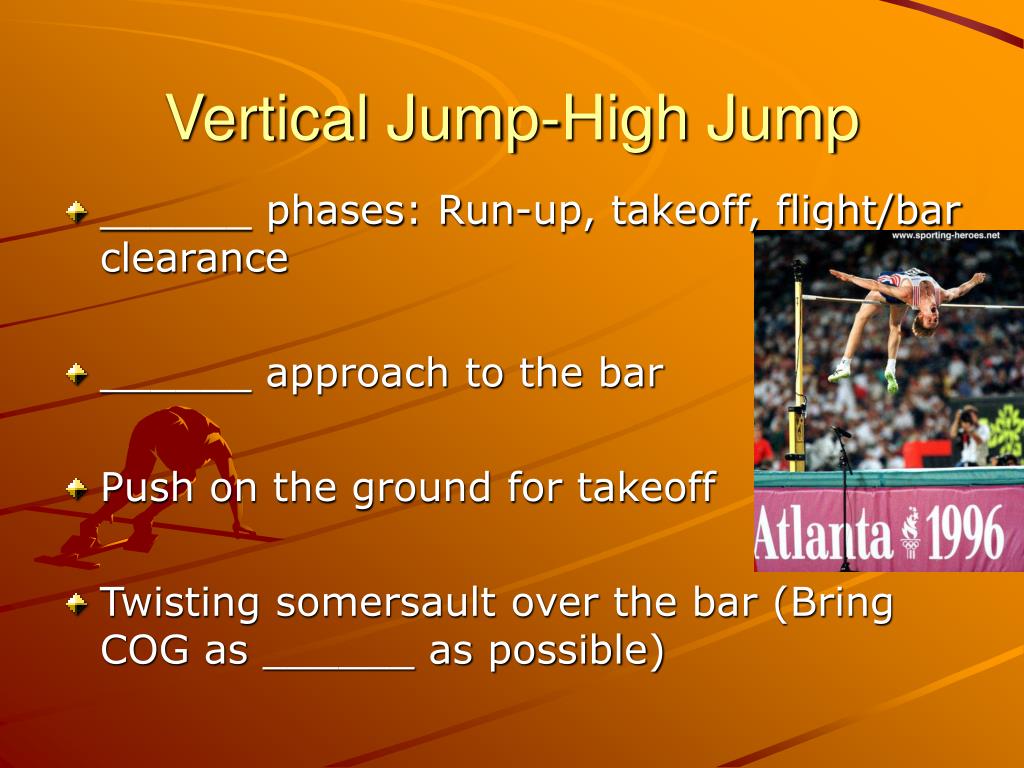 Vertical Jump-High Jump

______ phases: Run-up, takeoff, flight/bar clearance

______ approach to the bar

Push on the ground for takeoff

Twisting somersault over the bar (Bring COG as ______ as possible)

www.sporting-heroes.net

Atlanta 1996